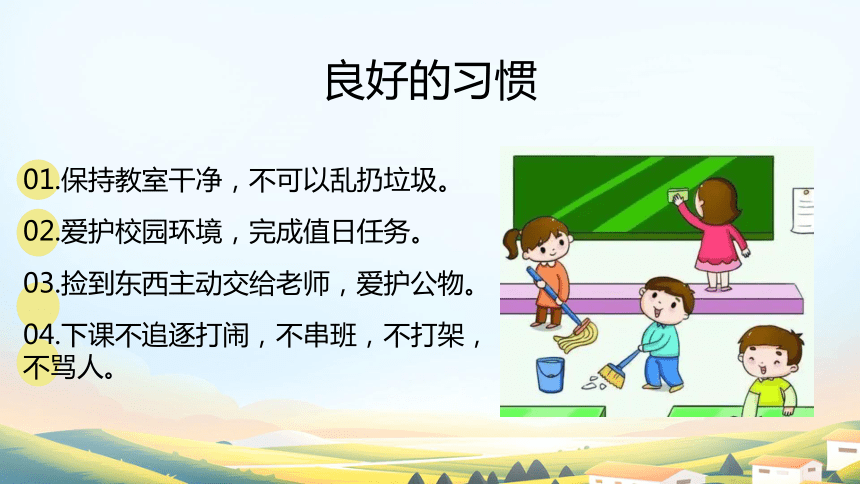 良好的习惯

01.保持教室干净，不可以乱扔垃圾。

02.爱护校园环境，完成值日任务。

03.捡到东西主动交给老师，爱护公物。

04.下课不追逐打闹，不串班，不打架，不骂人。